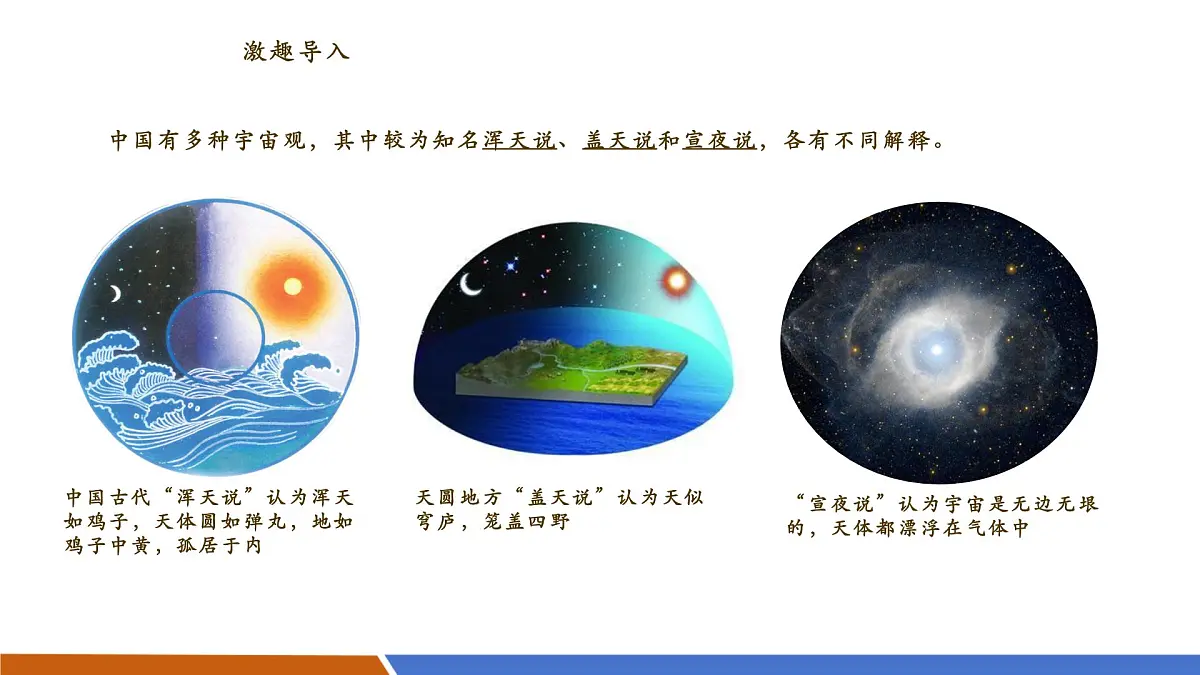 激趣导入

中国有多种宇宙观，其中较为知名浑天说、盖天说和宣夜说，各有不同解释。

中国古代“浑天说”认为浑天如鸡子，天体圆如弹丸，地如鸡子中黄，孤居于内

天圆地方“盖天说”认为天似穹庐，笼盖四野

“宣夜说”认为宇宙是无边无垠的，天体都漂浮在气体中